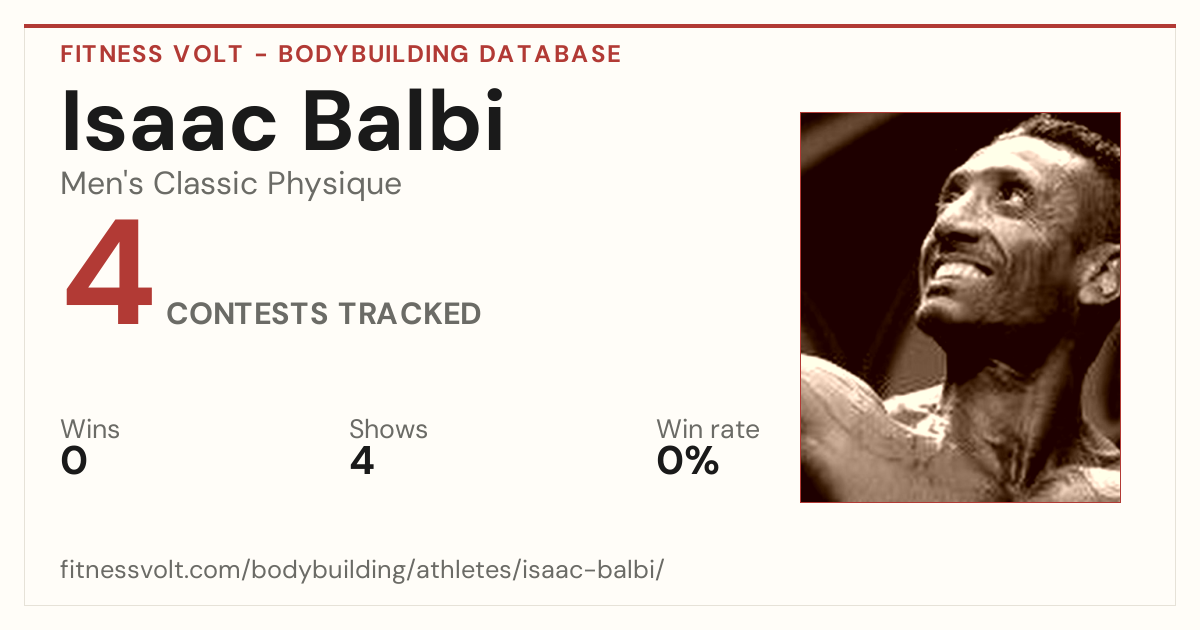 FITNESS VOLT - BODYBUILDING DATABASE

Isaac Balbi

Men's Classic Physique

4 CONTESTS TRACKED

Wins
0

Shows
4

Win rate
0%

fitnessvolt.com/bodybuilding/athletes/isaac-balbi/